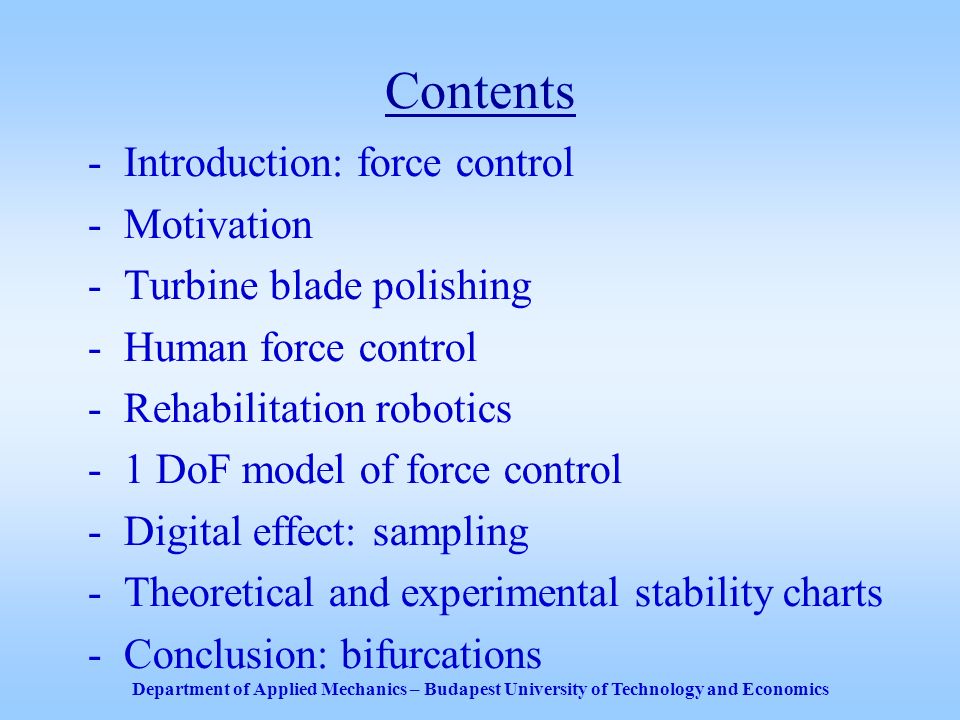 Contents

- Introduction: force control
- Motivation
- Turbine blade polishing
- Human force control
- Rehabilitation robotics
- 1 DoF model of force control
- Digital effect: sampling
- Theoretical and experimental stability charts
- Conclusion: bifurcations

Department of Applied Mechanics – Budapest University of Technology and Economics